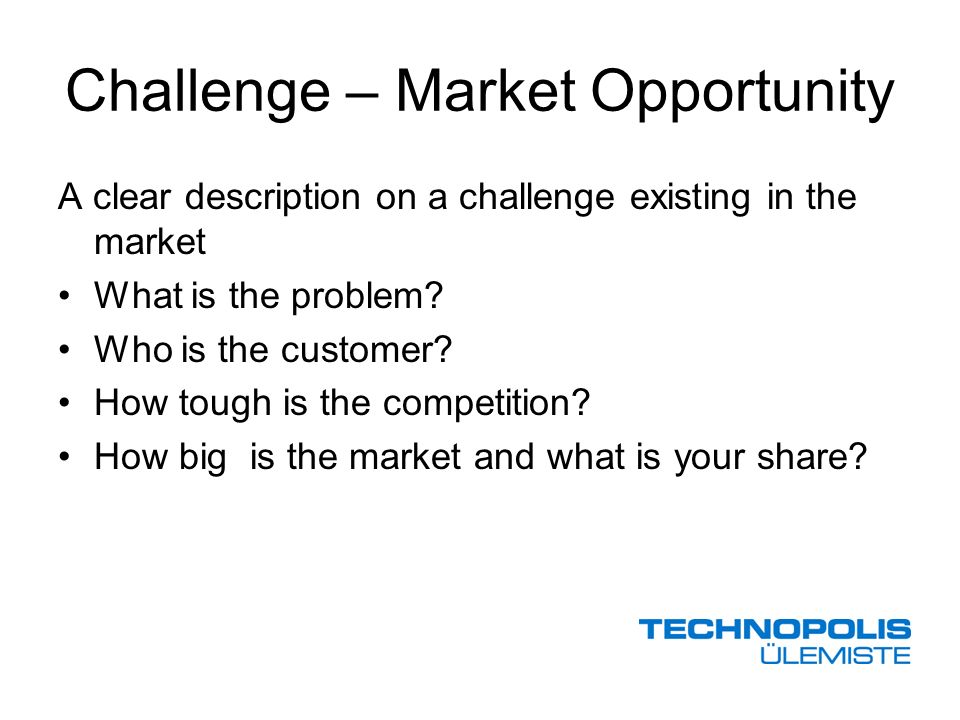 Challenge – Market Opportunity

A clear description on a challenge existing in the market

• What is the problem?
• Who is the customer?
• How tough is the competition?
• How big is the market and what is your share?

TECHNOPOLIS
ÜLEMISTE